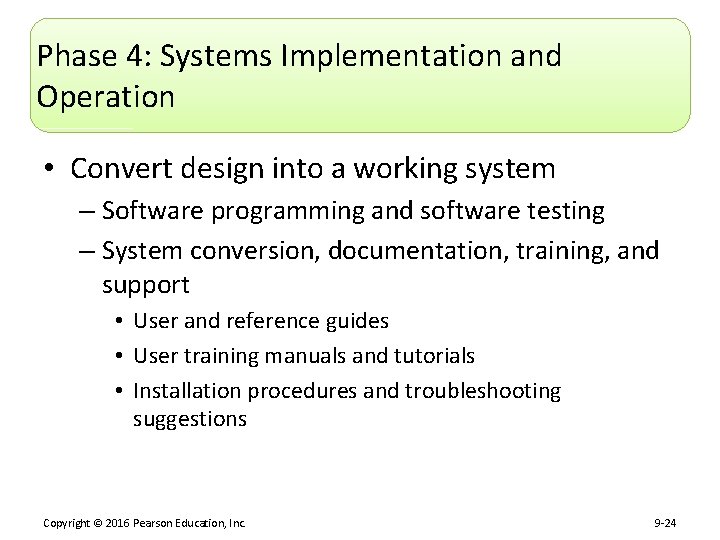 Phase 4: Systems Implementation and Operation

• Convert design into a working system
– Software programming and software testing
– System conversion, documentation, training, and support
• User and reference guides
• User training manuals and tutorials
• Installation procedures and troubleshooting suggestions

Copyright © 2016 Pearson Education, Inc.

9-24